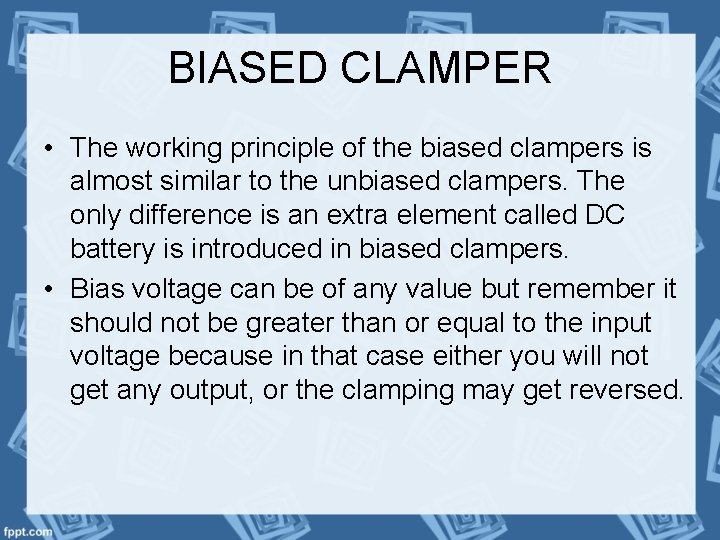 BIASED CLAMPER

• The working principle of the biased clampers is almost similar to the unbiased clampers. The only difference is an extra element called DC battery is introduced in biased clampers.
• Bias voltage can be of any value but remember it should not be greater than or equal to the input voltage because in that case either you will not get any output, or the clamping may get reversed.

fppt.com